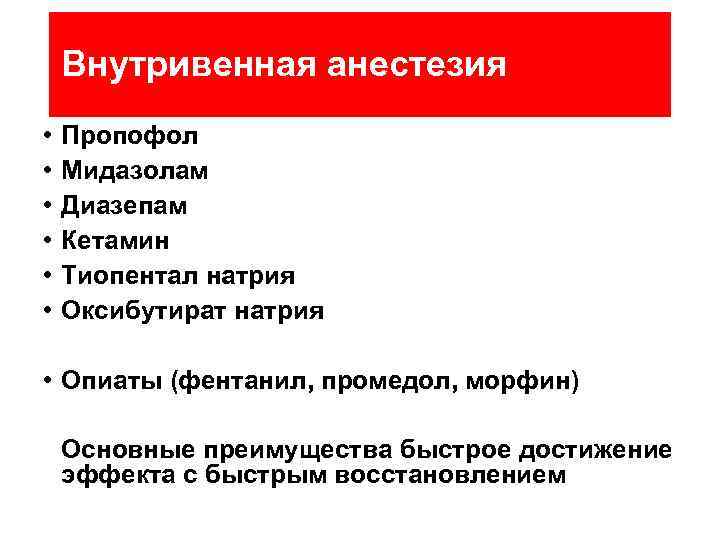 Внутривенная анестезия

• Пропофол
• Мидазолам
• Диазепам
• Кетамин
• Тиопентал натрия
• Оксибутират натрия

• Опиаты (фентанил, промедол, морфин)

Основные преимущества быстрое достижение эффекта с быстрым восстановлением